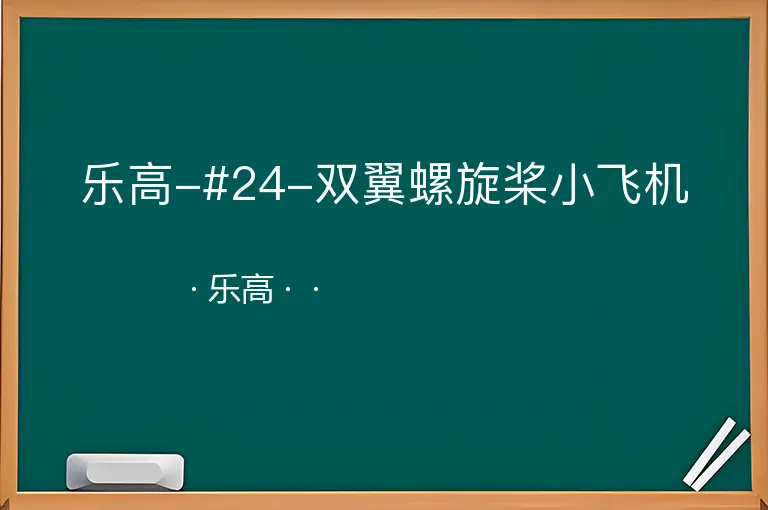 乐高-#24-双翼螺旋桨小飞机

· 乐高 · ·